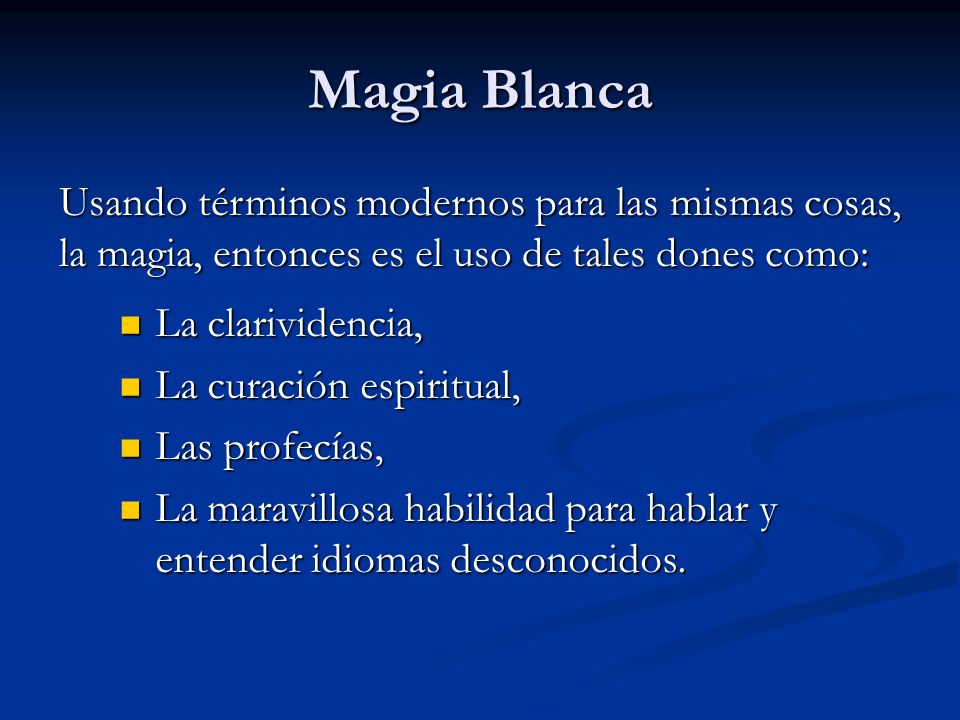 Magia Blanca

Usando términos modernos para las mismas cosas, la magia, entonces es el uso de tales dones como:

- La clarividencia,
- La curación espiritual,
- Las profecías,
- La maravillosa habilidad para hablar y entender idiomas desconocidos.